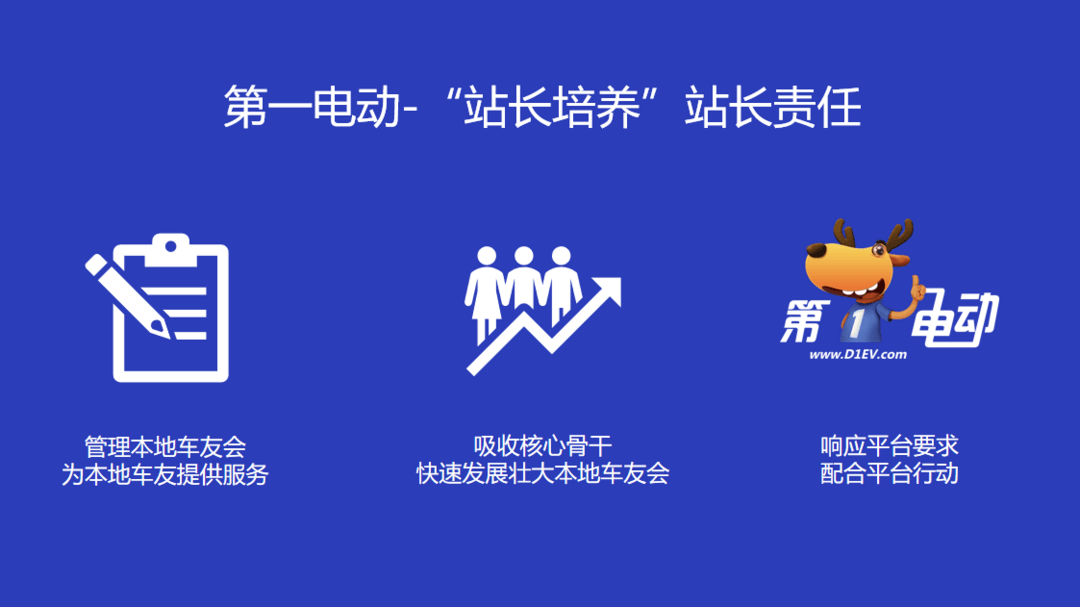 第一电动-“站长培养”站长责任

管理本地车友会
为本地车友提供服务

吸收核心骨干
快速发展壮大本地车友会

第1电动
www.D1EV.com

响应平台要求
配合平台行动